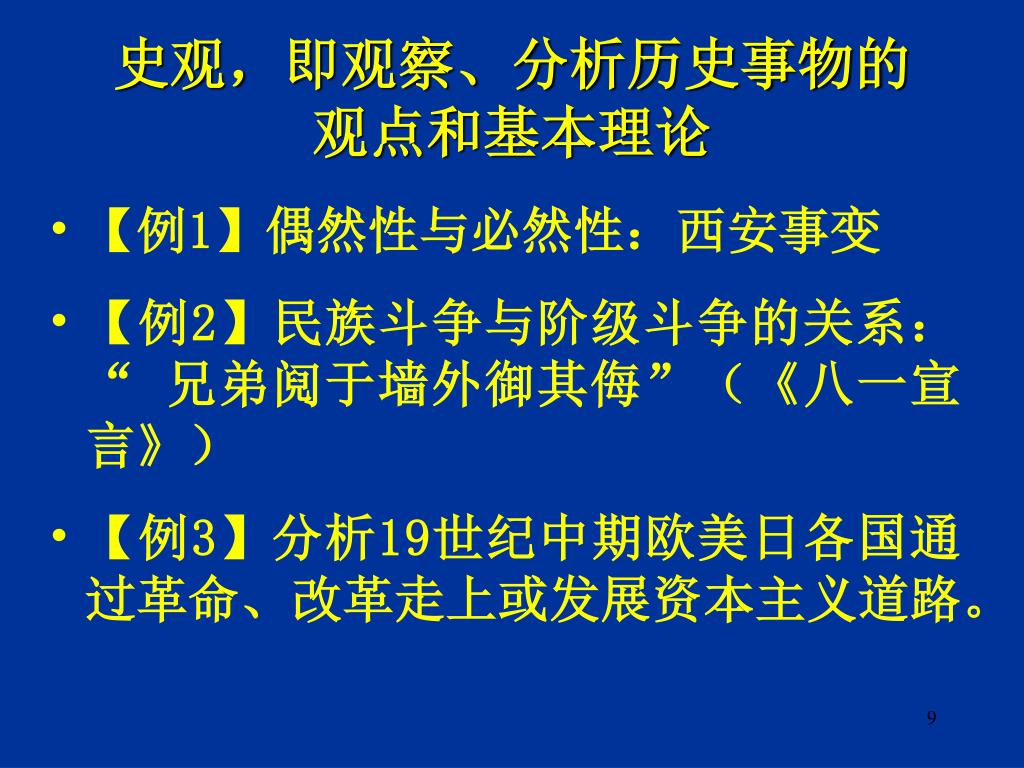 史观，即观察、分析历史事物的观点和基本理论

• 【例1】偶然性与必然性：西安事变

• 【例2】民族斗争与阶级斗争的关系：“ 兄弟阋于墙外御其侮”（《八一宣言》）

• 【例3】分析19世纪中期欧美日各国通过革命、改革走上或发展资本主义道路。

9